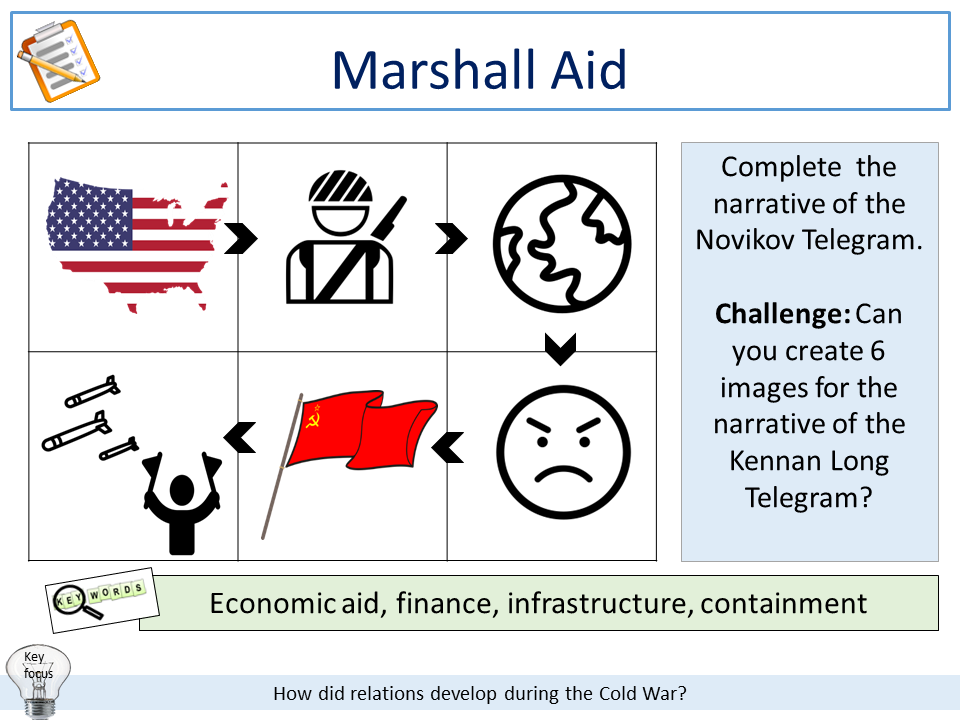 Marshall Aid

Complete the narrative of the Novikov Telegram.

**Challenge:** Can you create 6 images for the narrative of the Kennan Long Telegram?

KEY WORDS

Economic aid, finance, infrastructure, containment

Key focus

How did relations develop during the Cold War?